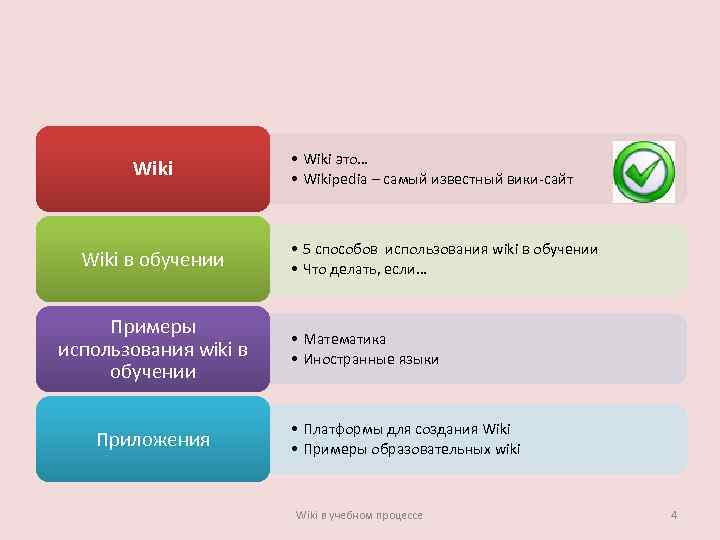 Wiki

• Wiki это…
• Wikipedia – самый известный вики-сайт

Wiki в обучении

• 5 способов использования wiki в обучении
• Что делать, если…

Примеры использования wiki в обучении

• Математика
• Иностранные языки

Приложения

• Платформы для создания Wiki
• Примеры образовательных wiki

Wiki в учебном процессе

4